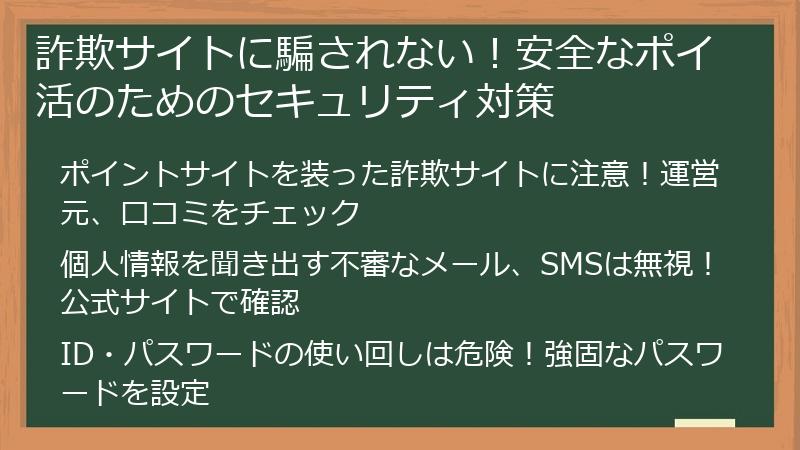 詐欺サイトに騙されない！安全なポイ活のためのセキュリティ対策

ポイントサイトを装った詐欺サイトに注意！運営元、口コミをチェック

個人情報を聞き出す不審なメール、SMSは無視！公式サイトで確認

ID・パスワードの使い回しは危険！強固なパスワードを設定